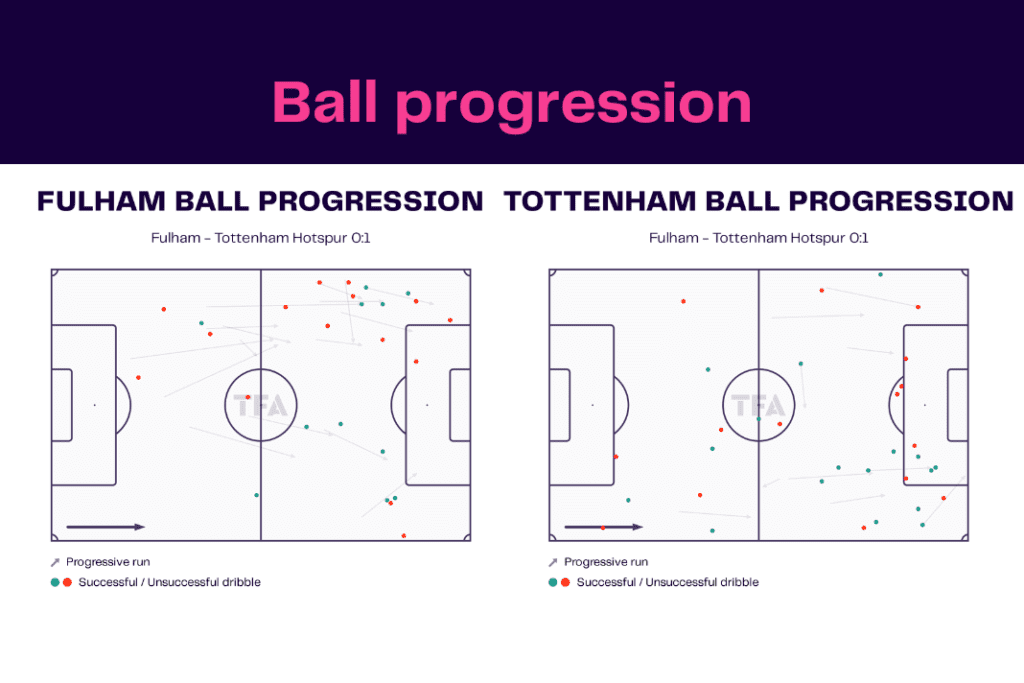 Ball progression

FULHAM BALL PROGRESSION

Fulham - Tottenham Hotspur 0:1

TFA

Progressive run
Successful / Unsuccessful dribble

TOTTENHAM BALL PROGRESSION

Fulham - Tottenham Hotspur 0:1

TFA

Progressive run
Successful / Unsuccessful dribble